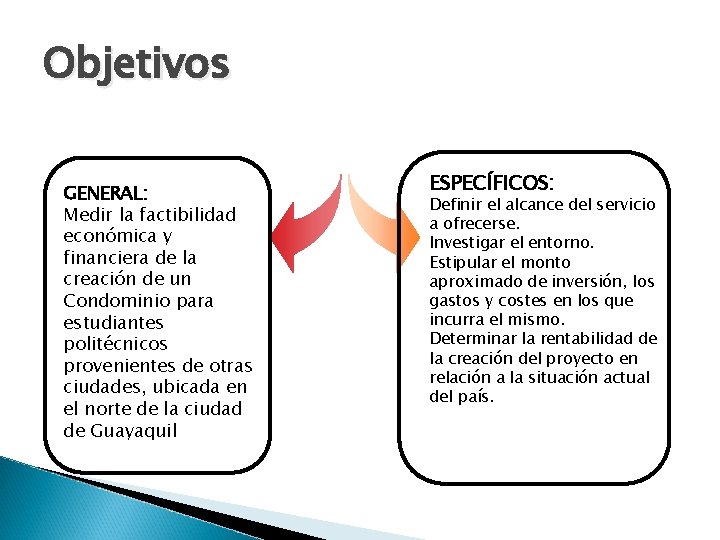 Objetivos

GENERAL:
Medir la factibilidad económica y financiera de la creación de un Condominio para estudiantes politécnicos provenientes de otras ciudades, ubicada en el norte de la ciudad de Guayaquil

ESPECÍFICOS:
Definir el alcance del servicio a ofrecerse.
Investigar el entorno.
Estipular el monto aproximado de inversión, los gastos y costes en los que incurra el mismo.
Determinar la rentabilidad de la creación del proyecto en relación a la situación actual del país.